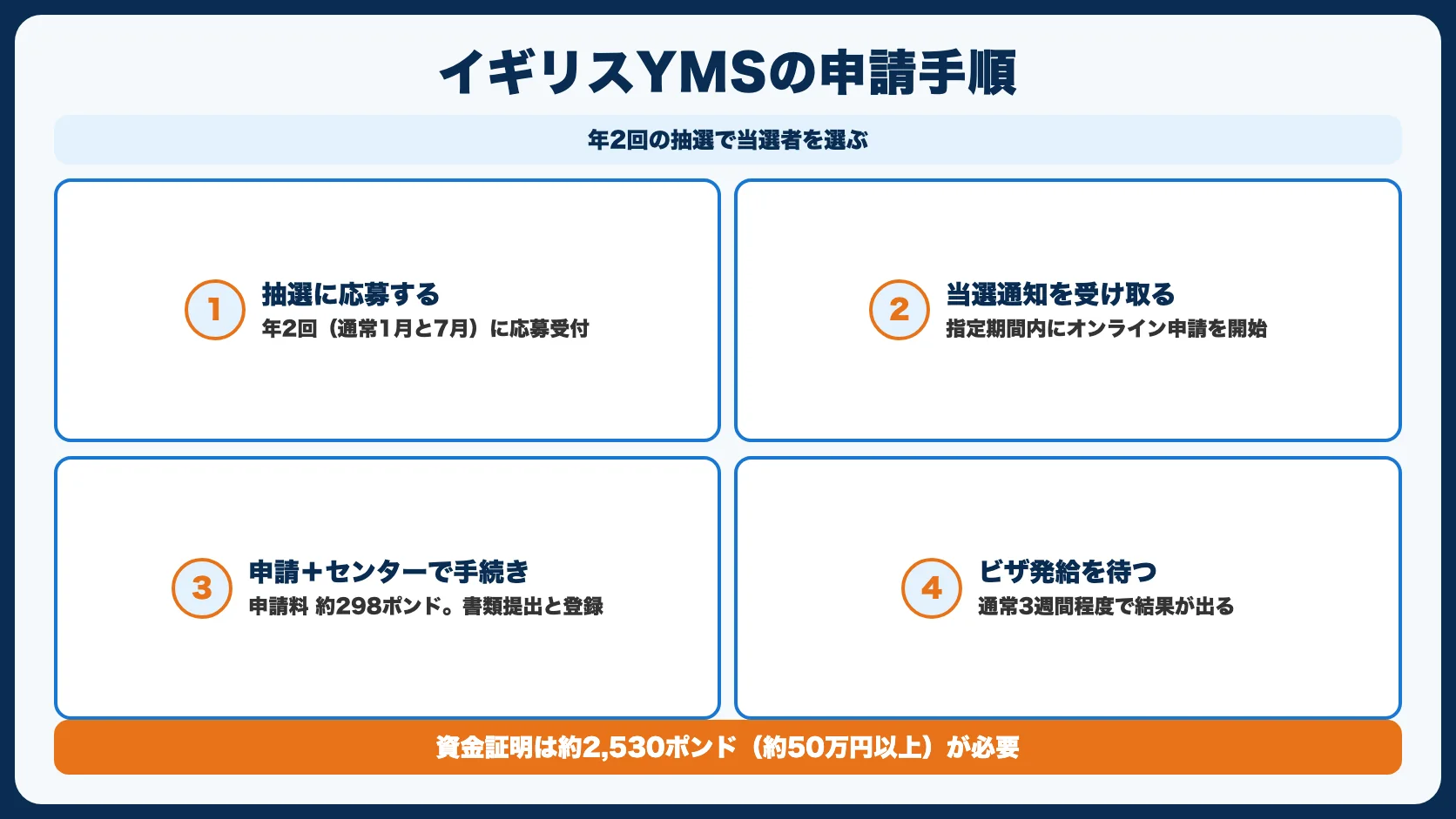 イギリスYMSの申請手順

年2回の抽選で当選者を選ぶ

1
抽選に応募する
年2回（通常1月と7月）に応募受付

2
当選通知を受け取る
指定期間内にオンライン申請を開始

3
申請＋センターで手続き
申請料 約298ポンド。書類提出と登録

4
ビザ発給を待つ
通常3週間程度で結果が出る

資金証明は約2,530ポンド（約50万円以上）が必要